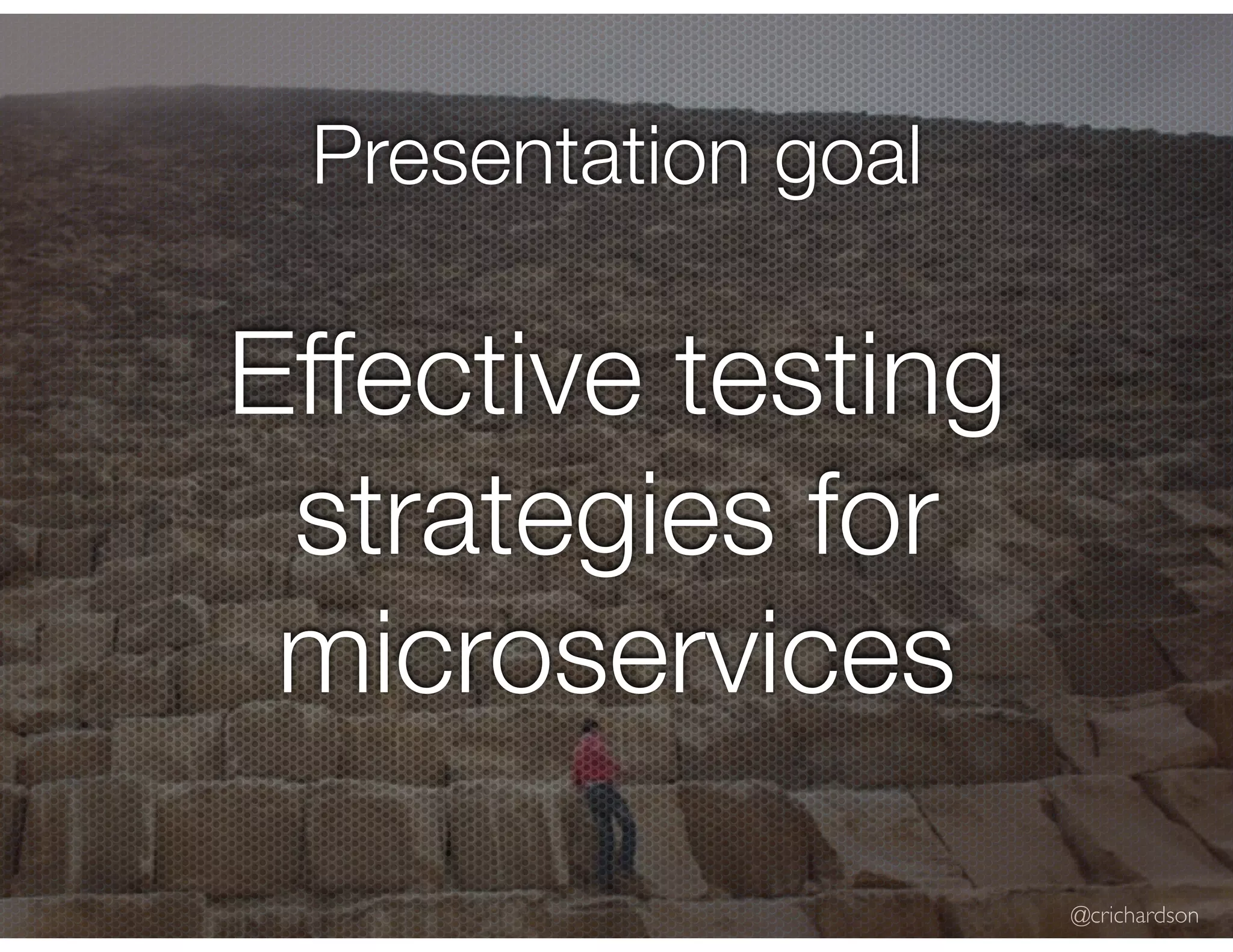 Presentation goal

Effective testing strategies for microservices

@crichardson